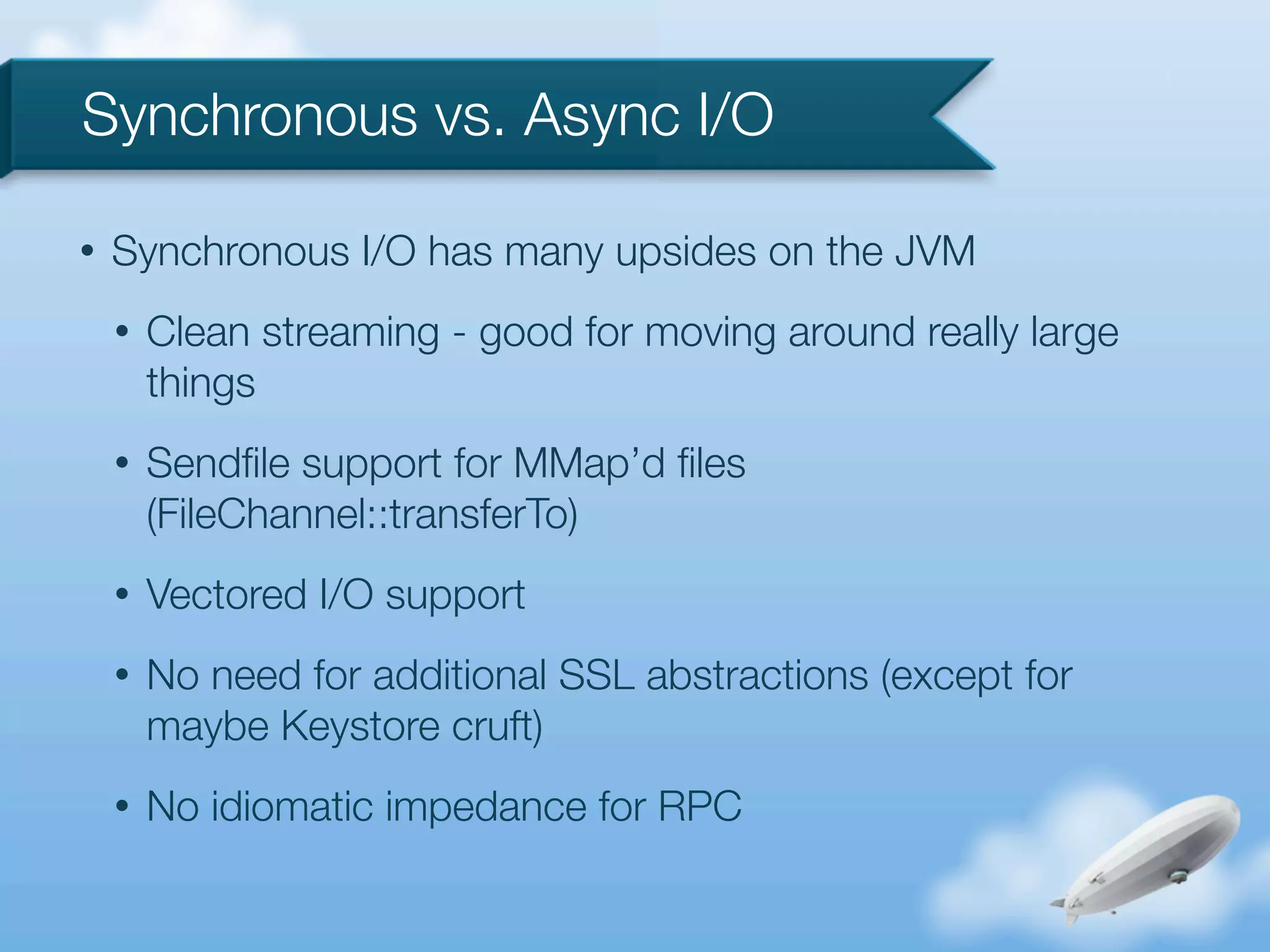 Synchronous vs. Async I/O

• Synchronous I/O has many upsides on the JVM

• Clean streaming - good for moving around really large things

• Sendfile support for MMap'd files (FileChannel::transferTo)

• Vectored I/O support

• No need for additional SSL abstractions (except for maybe Keystore cruft)

• No idiomatic impedance for RPC